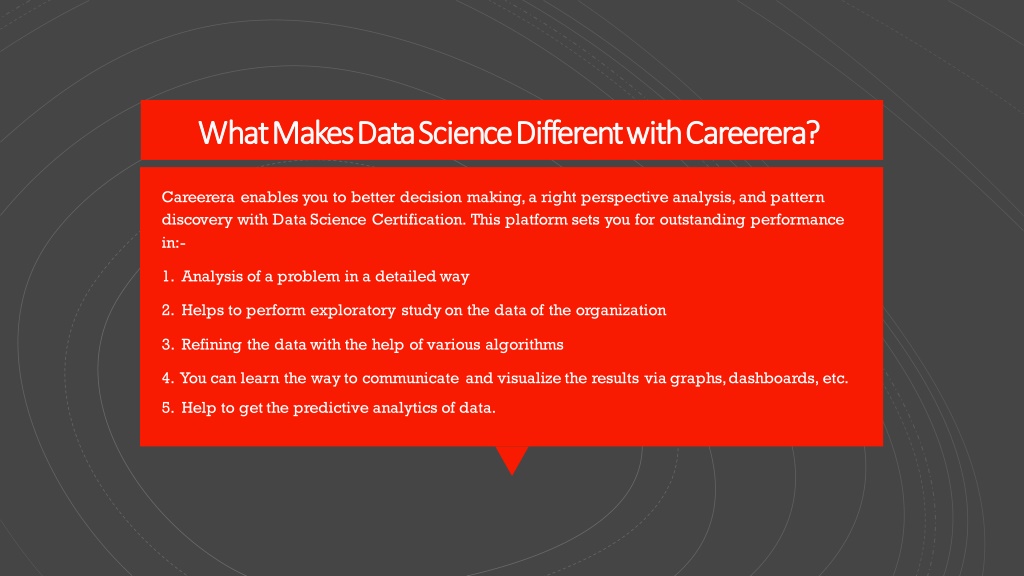 What Makes Data Science Different with Careerera?

Careerera enables you to better decision making, a right perspective analysis, and pattern discovery with Data Science Certification. This platform sets you for outstanding performance in:-

1. Analysis of a problem in a detailed way

2. Helps to perform exploratory study on the data of the organization

3. Refining the data with the help of various algorithms

4. You can learn the way to communicate and visualize the results via graphs, dashboards, etc.

5. Help to get the predictive analytics of data.